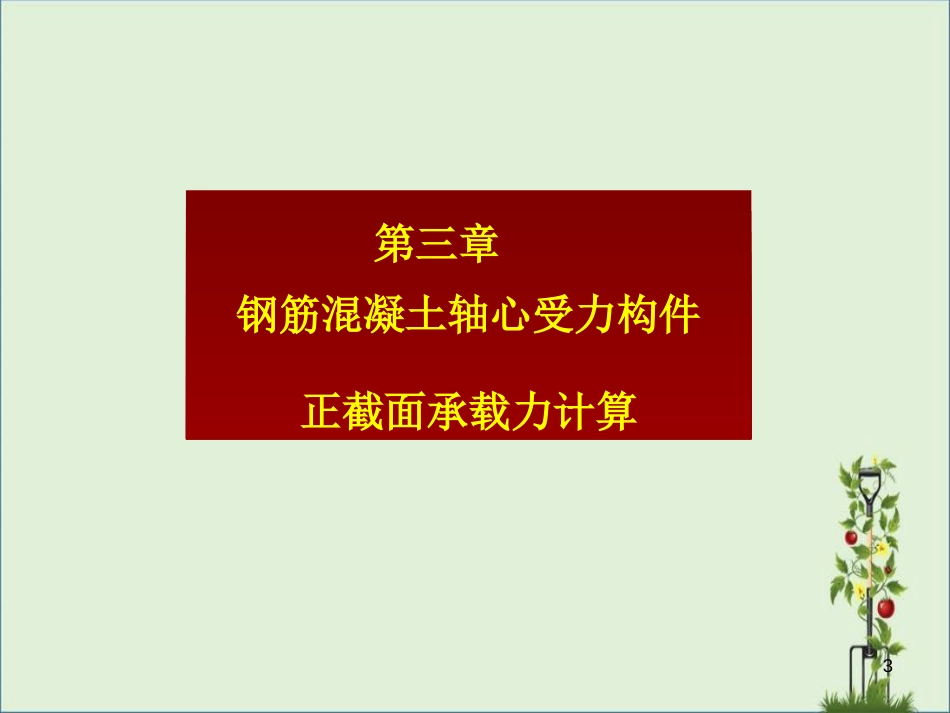 第三章

钢筋混凝土轴心受力构件

正截面承载力计算

3